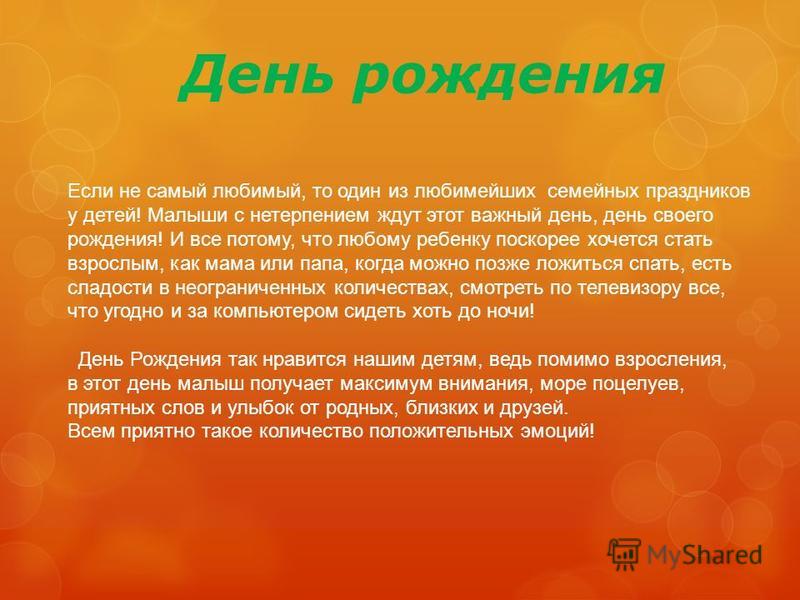 День рождения

Если не самый любимый, то один из любимейших семейных праздников у детей! Малыши с нетерпением ждут этот важный день, день своего рождения! И все потому, что любому ребенку поскорее хочется стать взрослым, как мама или папа, когда можно позже ложиться спать, есть сладости в неограниченных количествах, смотреть по телевизору все, что угодно и за компьютером сидеть хоть до ночи!

День Рождения так нравится нашим детям, ведь помимо взросления, в этот день малыш получает максимум внимания, море поцелуев, приятных слов и улыбок от родных, близких и друзей.
Всем приятно такое количество положительных эмоций!

MyShared